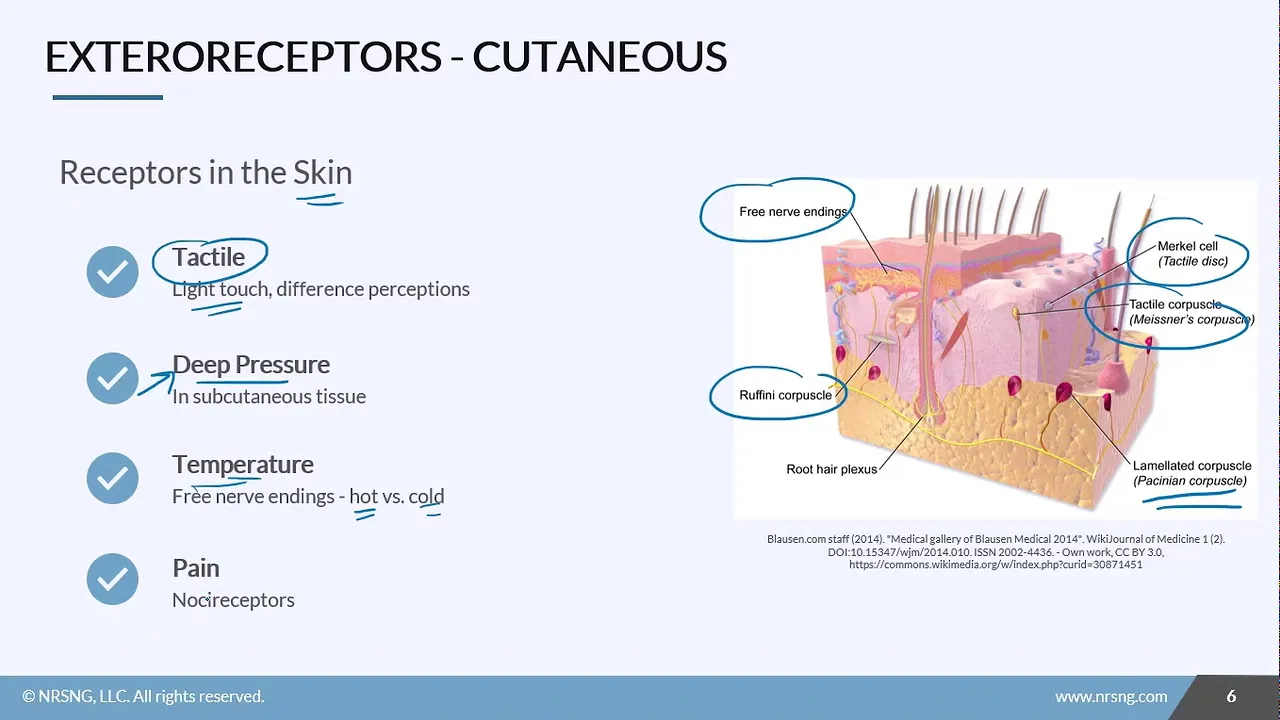 EXTERORECEPTORS - CUTANEOUS

Receptors in the Skin

Tactile
Light touch, difference perceptions

Deep Pressure
In subcutaneous tissue

Temperature
Free nerve endings - hot vs. cold

Pain
Nocireceptors

Free nerve endings

Merkel cell
(Tactile disc)

Tactile corpuscle
(Meissner's corpuscle)

Ruffini corpuscle

Root hair plexus

Lamellated corpuscle
(Pacinian corpuscle)

Blausen.com staff (2014). "Medical gallery of Blausen Medical 2014". WikiJournal of Medicine 1 (2). DOI:10.15347/wjm/2014.010. ISSN 2002-4436. - Own work, CC BY 3.0, https://commons.wikimedia.org/w/index.php?curid=30871451

© NRSNG, LLC. All rights reserved.

www.nrsng.com

6